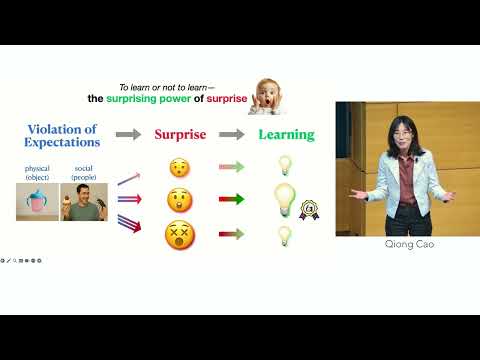 To learn or not to learn—
the surprising power of surprise

Violation of Expectations

Surprise

Learning

physical (object)

social (people)

Qiong Cao